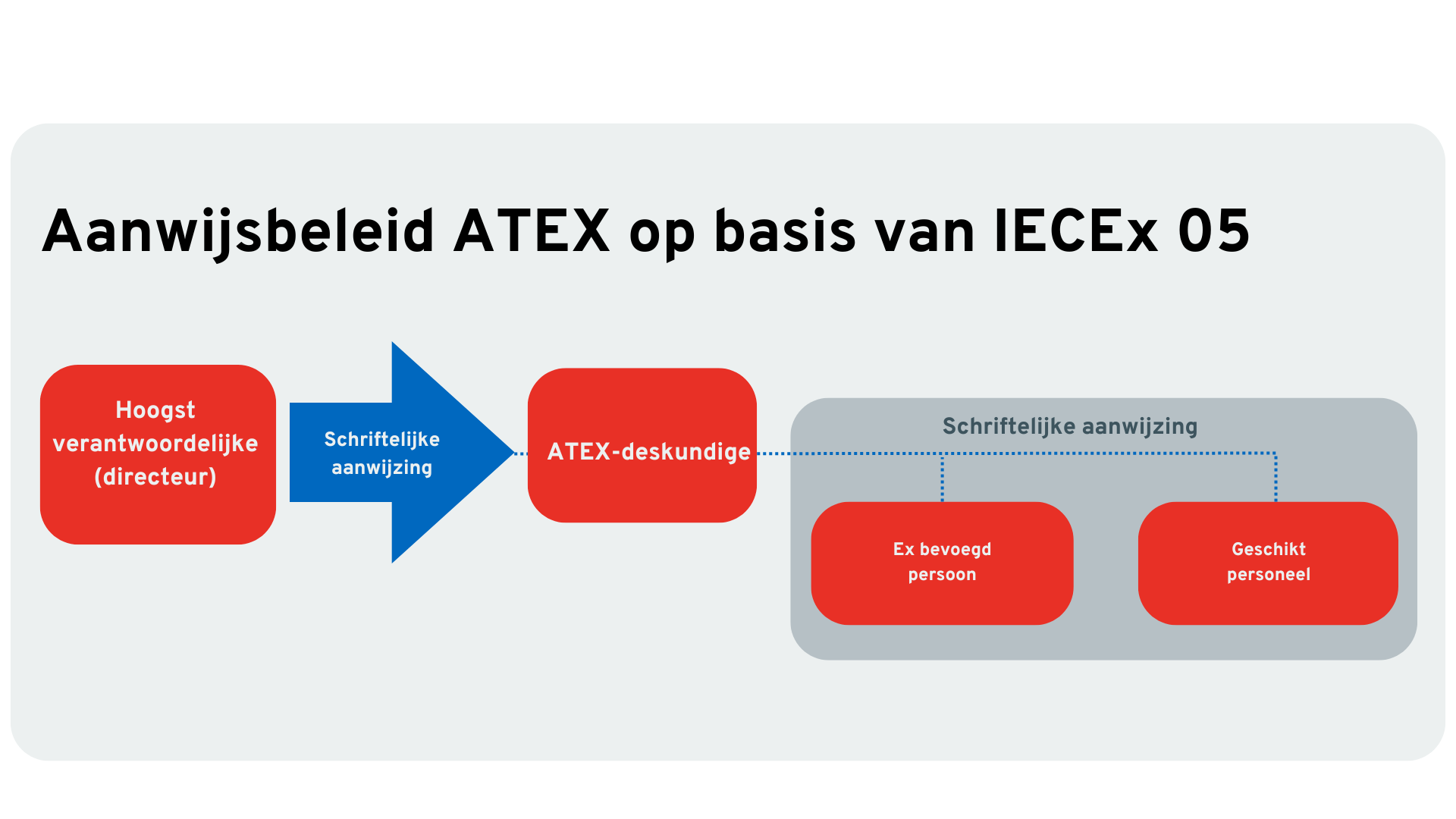 Aanwijsbeleid ATEX op basis van IECEx 05

Hoogst verantwoordelijke (directeur)

Schriftelijke aanwijzing

ATEX-deskundige

Schriftelijke aanwijzing

Ex bevoegd persoon

Geschikt personeel